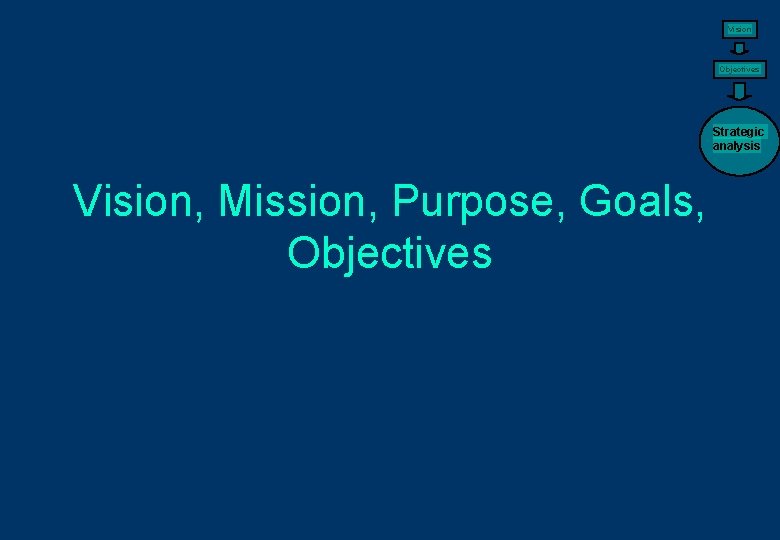 Vision

Objectives

Strategic analysis

Vision, Mission, Purpose, Goals, Objectives